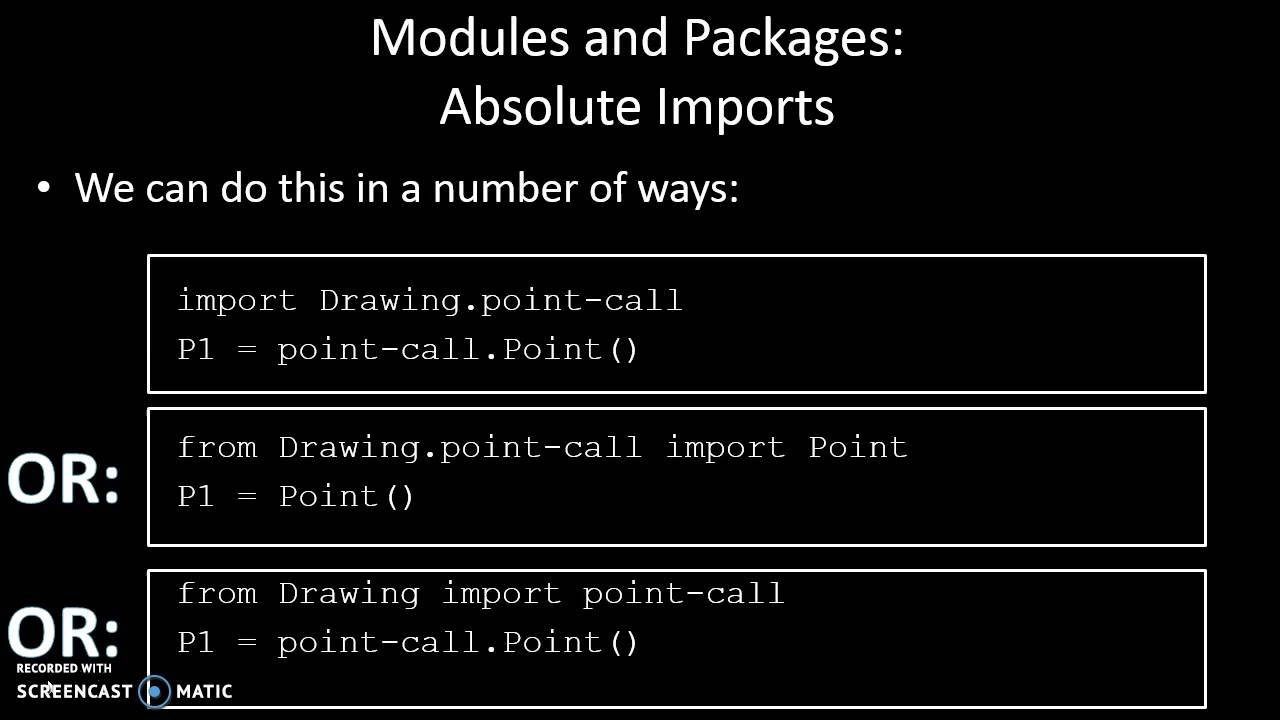 Modules and Packages:
Absolute Imports

• We can do this in a number of ways:

import Drawing.point-call
P1 = point-call.Point()

OR:

from Drawing.point-call import Point
P1 = Point()

OR:

from Drawing import point-call
P1 = point-call.Point()

RECORDED WITH
SCREENCAST MATIC